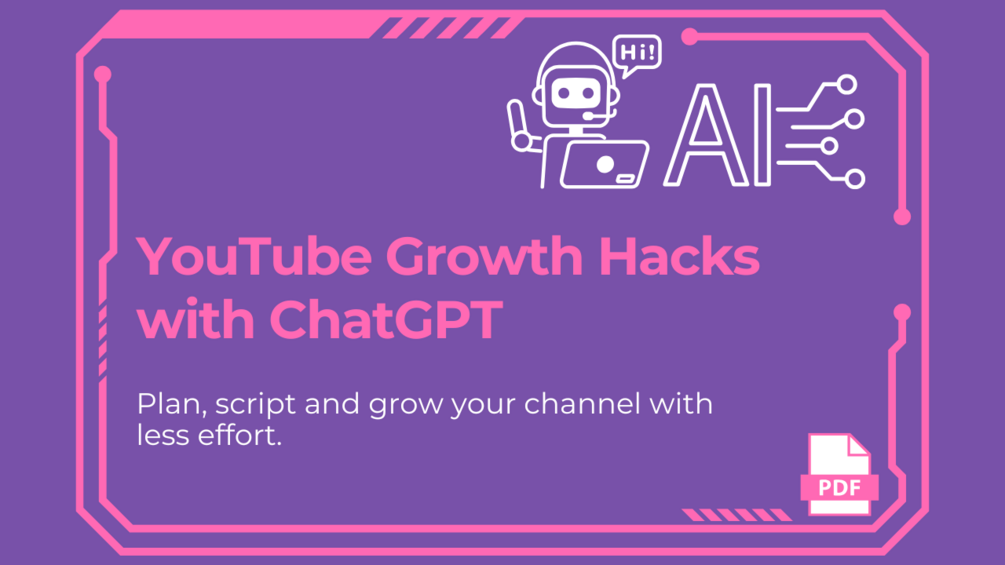 Hi!

AI

YouTube Growth Hacks with ChatGPT

Plan, script and grow your channel with less effort.

PDF